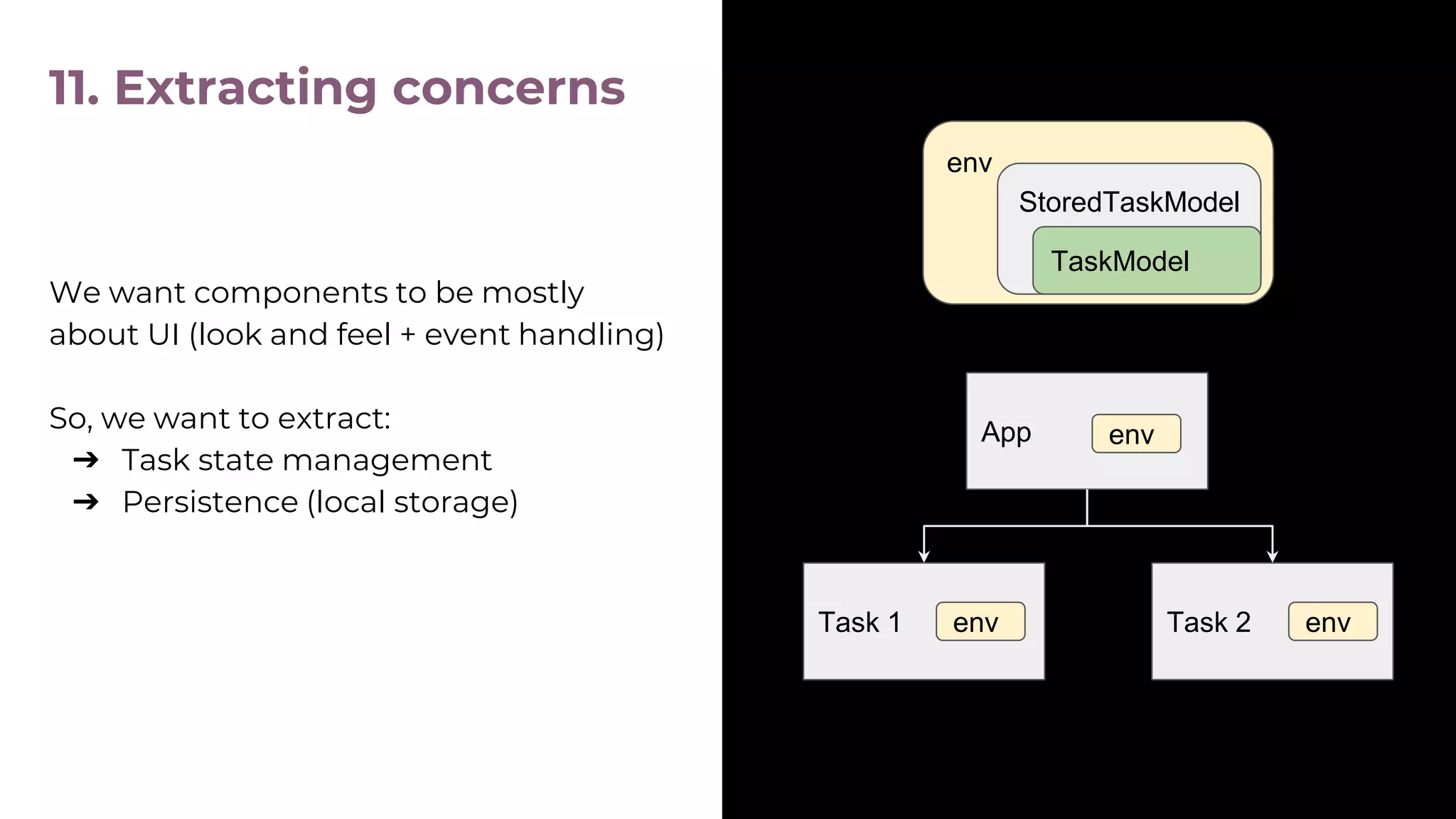 11. Extracting concerns

We want components to be mostly about UI (look and feel + event handling)

So, we want to extract:
➔ Task state management
➔ Persistence (local storage)

env
StoredTaskModel
TaskModel

App
env

Task 1
env

Task 2
env